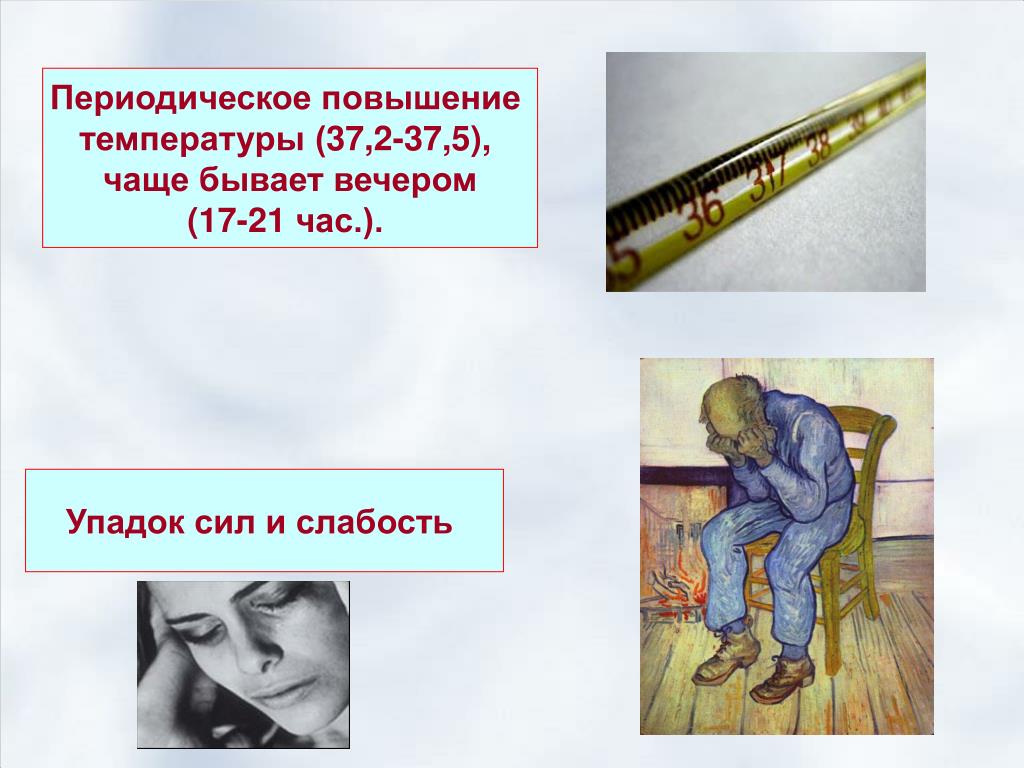 Периодическое повышение температуры (37,2-37,5), чаще бывает вечером (17-21 час.).

5 36 37 38

Упадок сил и слабость